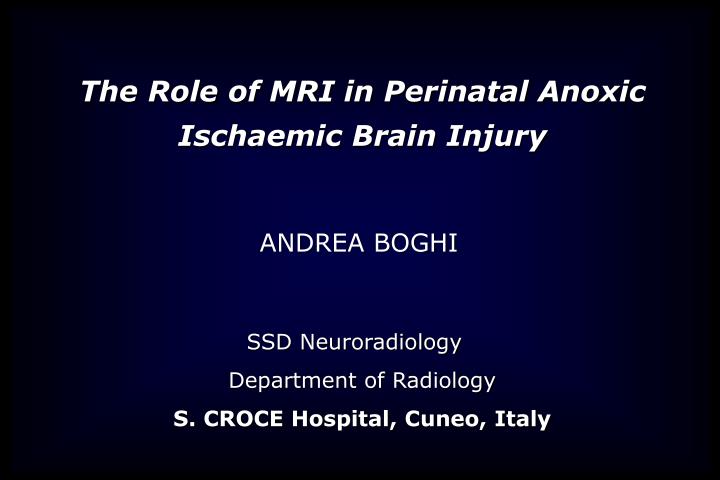 The Role of MRI in Perinatal Anoxic Ischaemic Brain Injury

ANDREA BOGHI

SSD Neuroradiology

Department of Radiology

S. CROCE Hospital, Cuneo, Italy